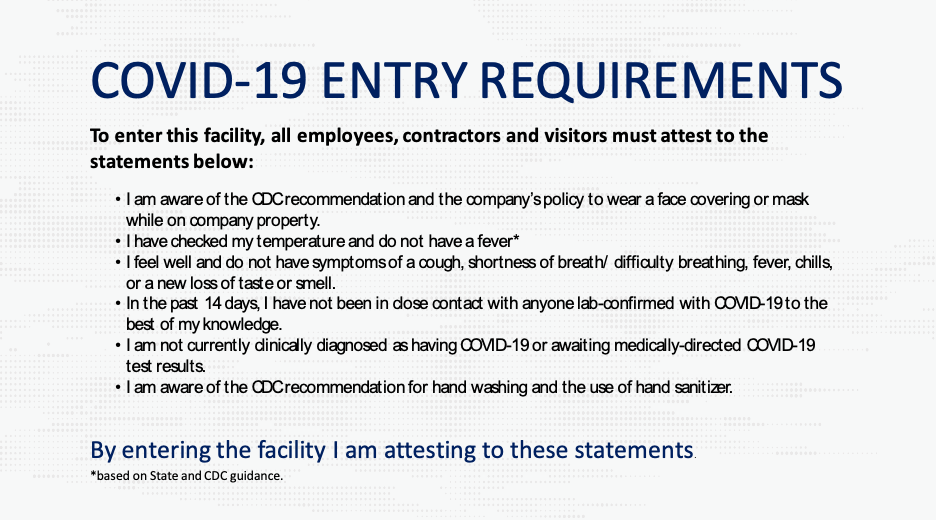 COVID-19 ENTRY REQUIREMENTS

To enter this facility, all employees, contractors and visitors must attest to the statements below:

• I am aware of the CDC recommendation and the company's policy to wear a face covering or mask while on company property.
• I have checked my temperature and do not have a fever*
• I feel well and do not have symptoms of a cough, shortness of breath/ difficulty breathing, fever, chills, or a new loss of taste or smell.
• In the past 14 days, I have not been in close contact with anyone lab-confirmed with COVID-19 to the best of my knowledge.
• I am not currently clinically diagnosed as having COVID-19 or awaiting medically-directed COVID-19 test results.
• I am aware of the CDC recommendation for hand washing and the use of hand sanitizer.

By entering the facility I am attesting to these statements.
*based on State and CDC guidance.